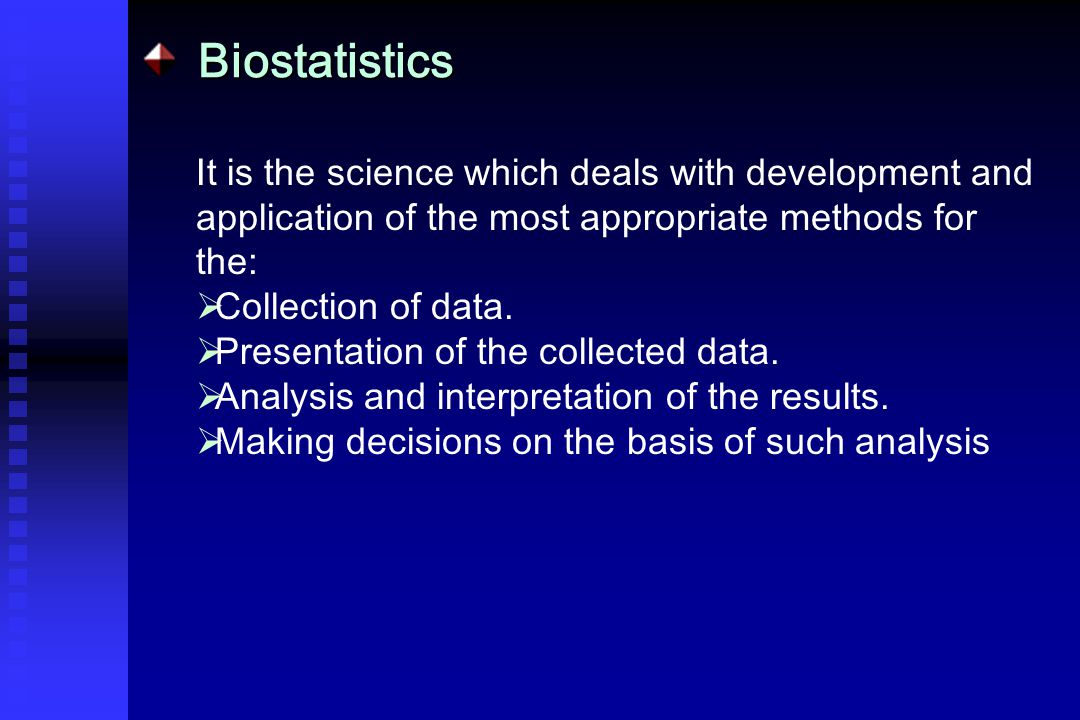 Biostatistics

It is the science which deals with development and application of the most appropriate methods for the:
➢Collection of data.
➢Presentation of the collected data.
➢Analysis and interpretation of the results.
➢Making decisions on the basis of such analysis